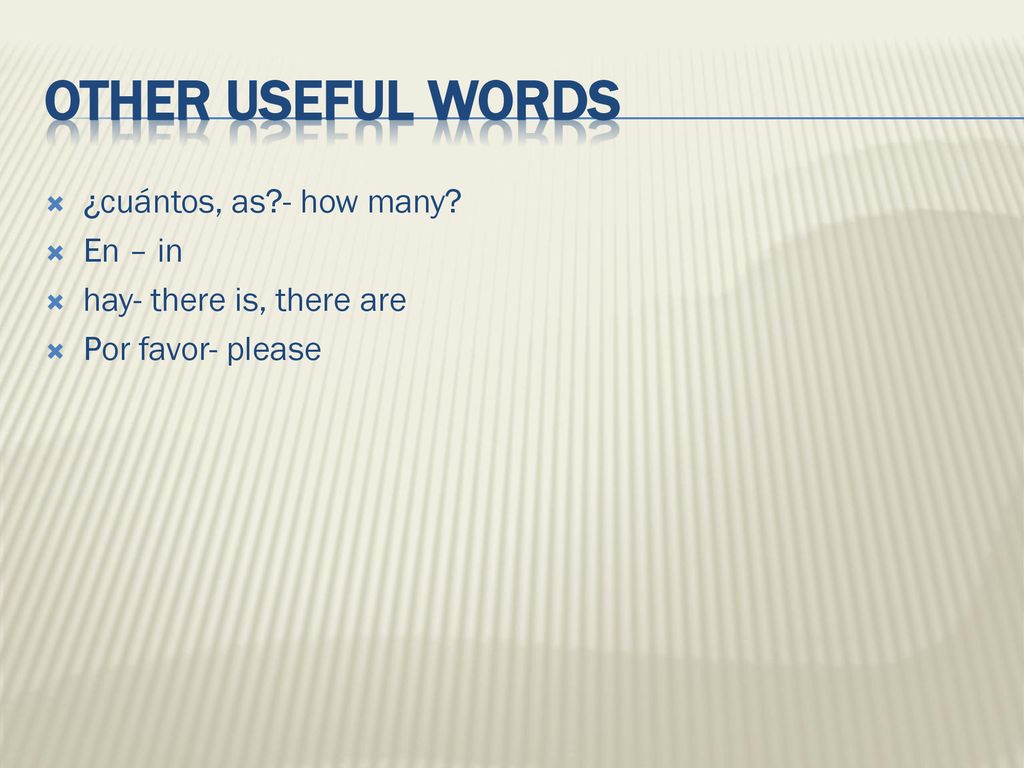 OTHER USEFUL WORDS

¿cuántos, as?- how many?
En – in
hay- there is, there are
Por favor- please